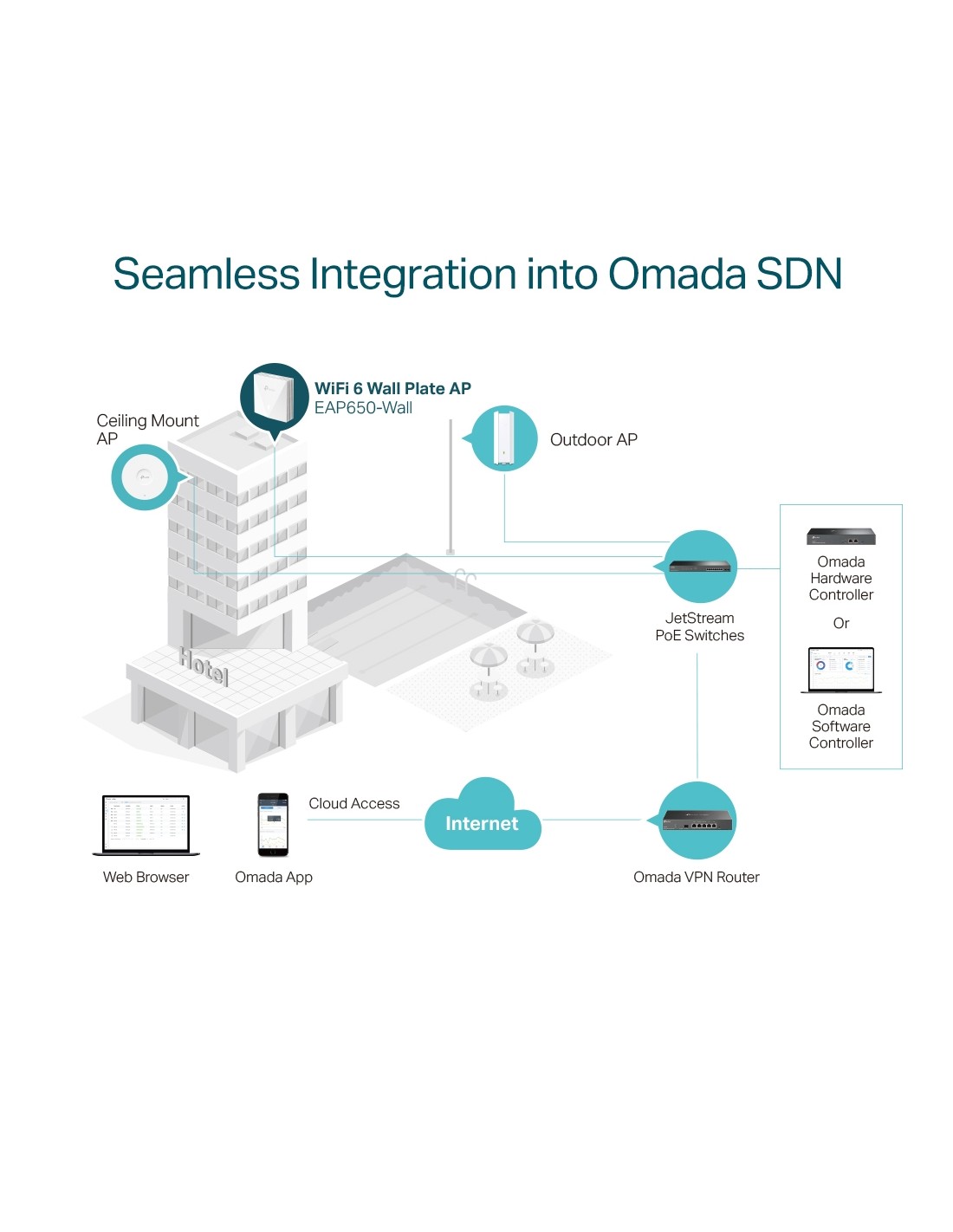 Seamless Integration into Omada SDN

Ceiling Mount AP

WiFi 6 Wall Plate AP
EAP650-Wall

Outdoor AP

Hotel

JetStream PoE Switches

Omada Hardware Controller

Or

Omada Software Controller

Web Browser

Omada App

Cloud Access

Internet

Omada VPN Router